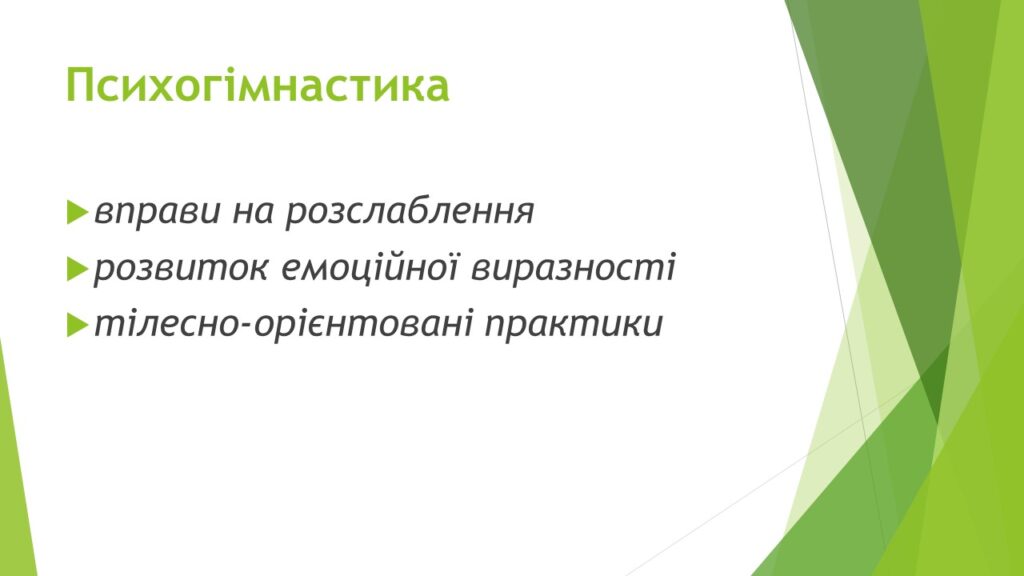 Психогімнастика

вправи на розслаблення
розвиток емоційної виразності
тілесно-орієнтовані практики